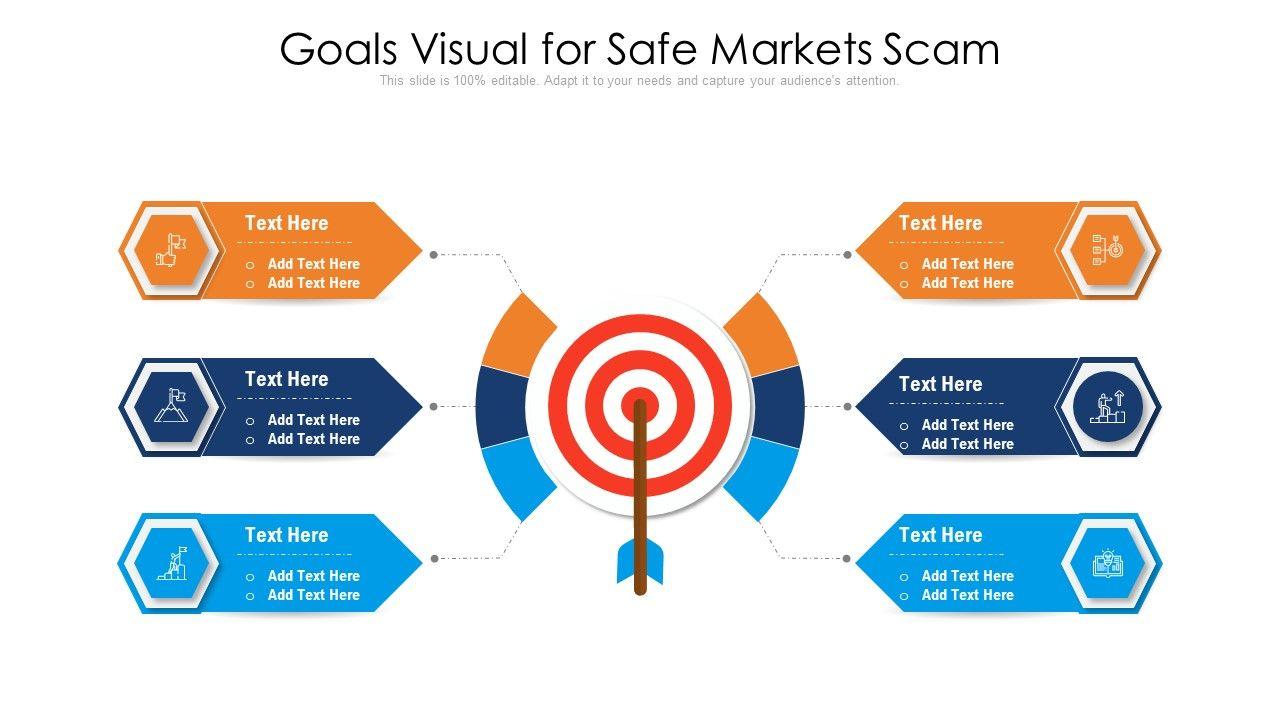 Goals Visual for Safe Markets Scam

This slide is 100% editable. Adapt it to your needs and capture your audience's attention.

Text Here
o Add Text Here
o Add Text Here

Text Here
o Add Text Here
o Add Text Here

Text Here
o Add Text Here
o Add Text Here

Text Here
o Add Text Here
o Add Text Here

Text Here
o Add Text Here
o Add Text Here

Text Here
o Add Text Here
o Add Text Here